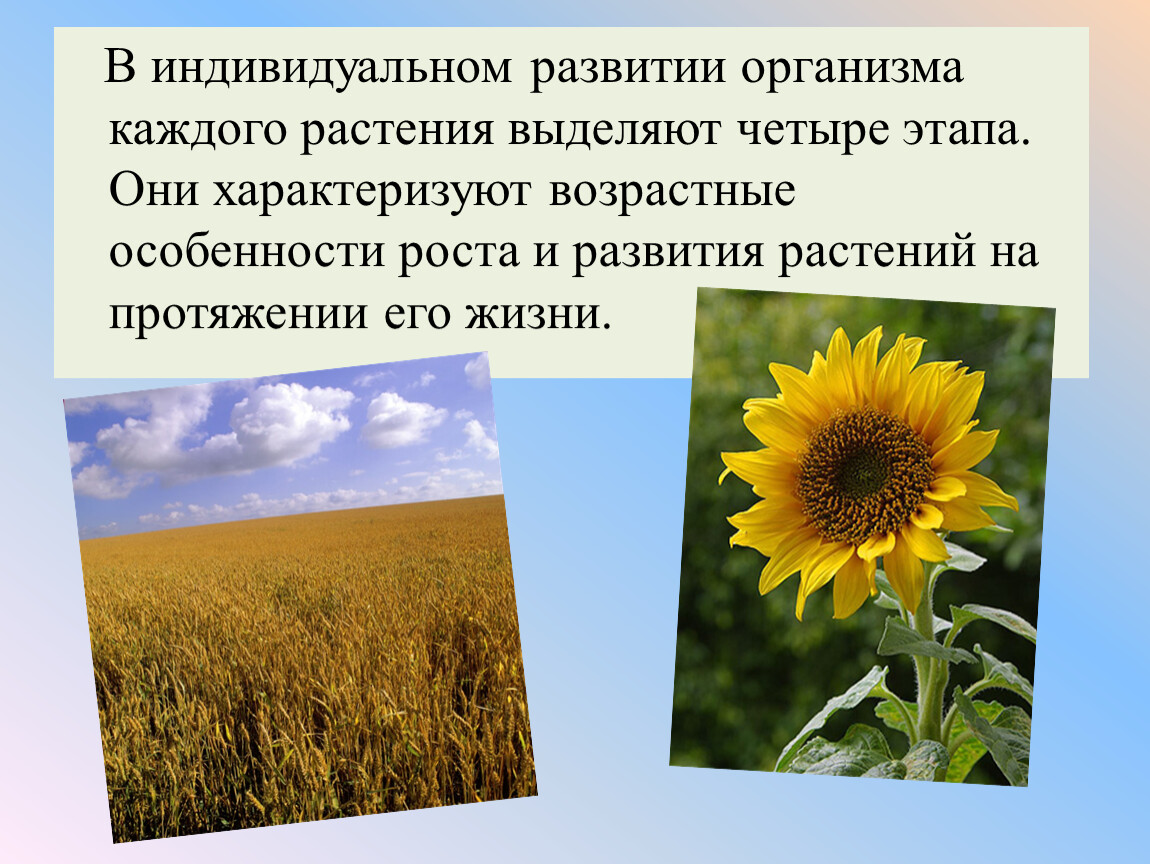 В индивидуальном развитии организма каждого растения выделяют четыре этапа. Они характеризуют возрастные особенности роста и развития растений на протяжении его жизни.